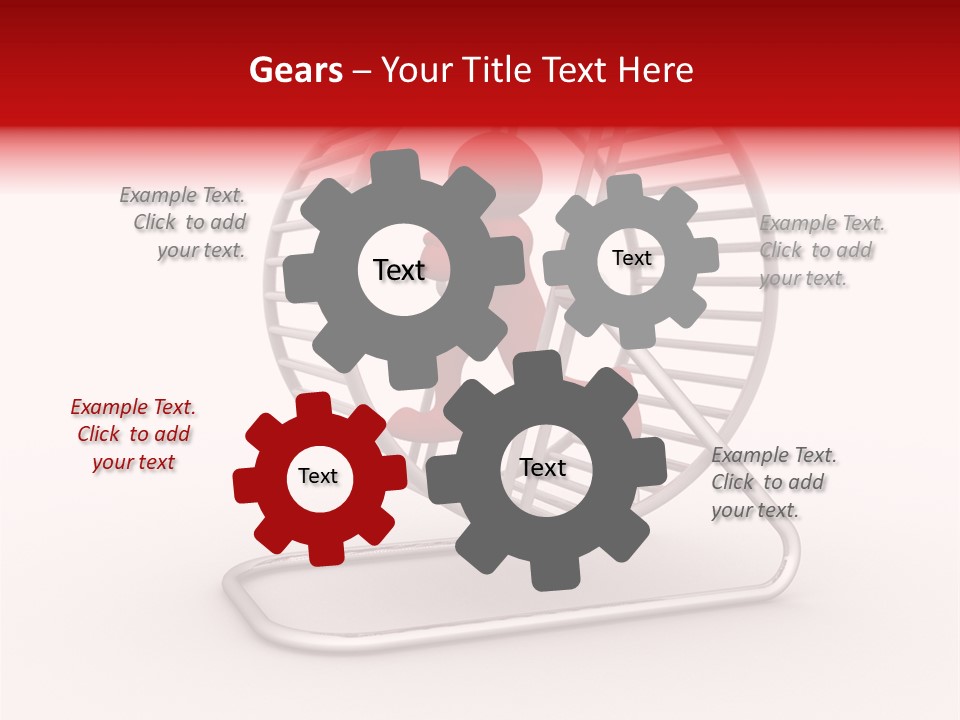 Gears – Your Title Text Here

Example Text. Click to add your text.

Text

Text

Example Text. Click to add your text.

Example Text. Click to add your text

Text

Text

Example Text. Click to add your text.